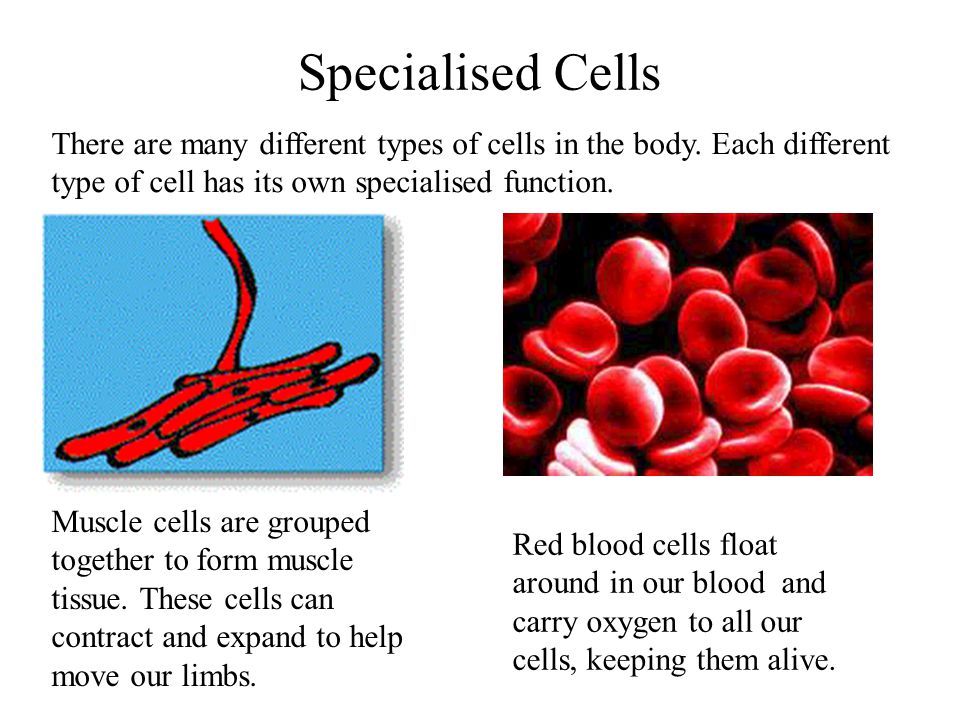 Specialised Cells

There are many different types of cells in the body. Each different type of cell has its own specialised function.

Muscle cells are grouped together to form muscle tissue. These cells can contract and expand to help move our limbs.

Red blood cells float around in our blood and carry oxygen to all our cells, keeping them alive.